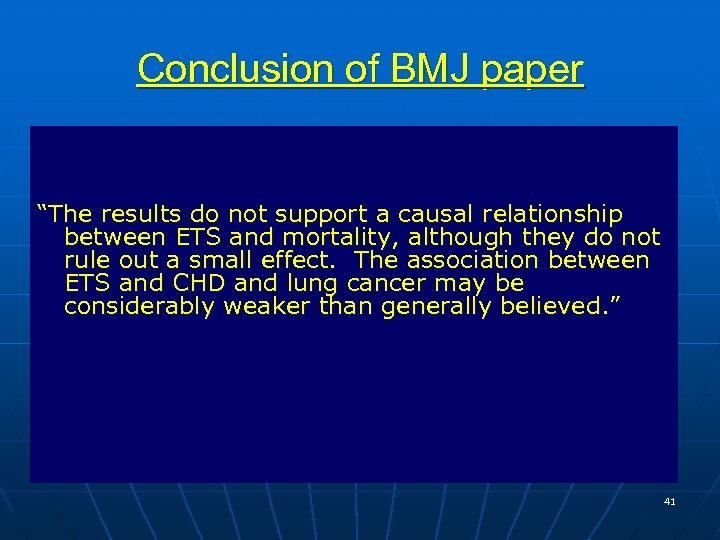 Conclusion of BMJ paper

“The results do not support a causal relationship between ETS and mortality, although they do not rule out a small effect.  The association between ETS and CHD and lung cancer may be considerably weaker than generally believed.”

41